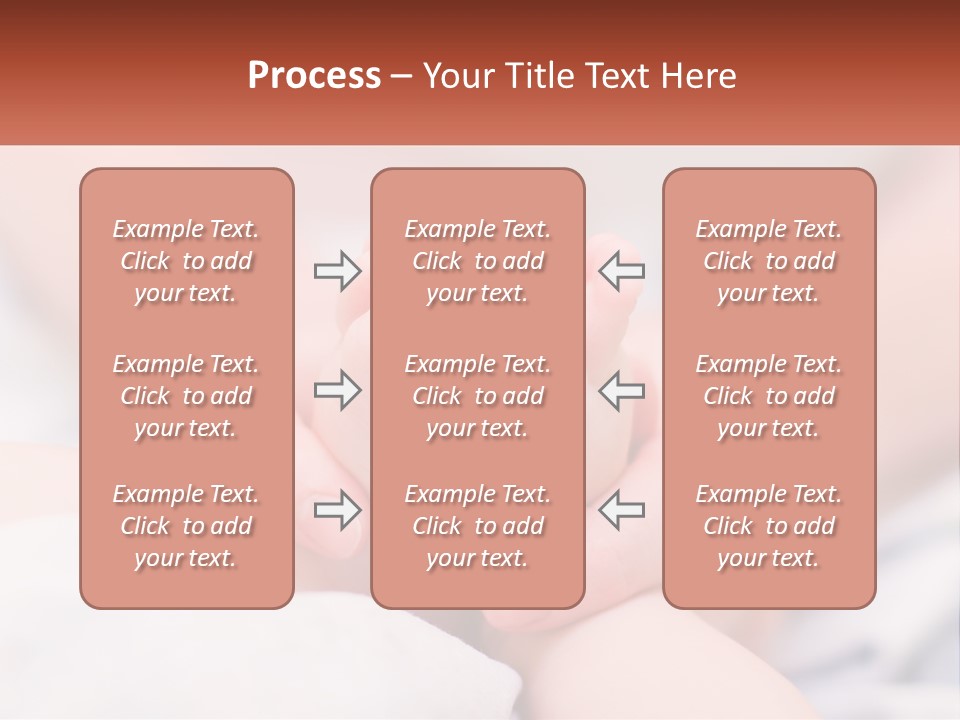 Process – Your Title Text Here

Example Text. Click to add your text.

Example Text. Click to add your text.

Example Text. Click to add your text.

Example Text. Click to add your text.

Example Text. Click to add your text.

Example Text. Click to add your text.

Example Text. Click to add your text.

Example Text. Click to add your text.

Example Text. Click to add your text.